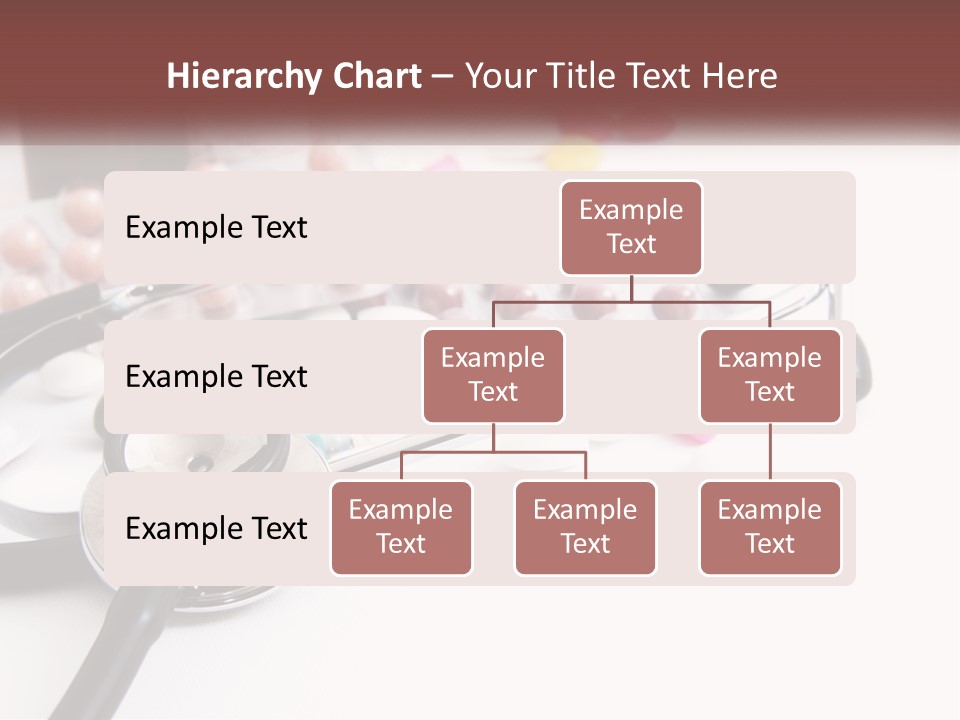 Hierarchy Chart – Your Title Text Here

Example Text

Example Text

Example Text

Example Text

Example Text

Example Text

Example Text

Example Text

Example Text